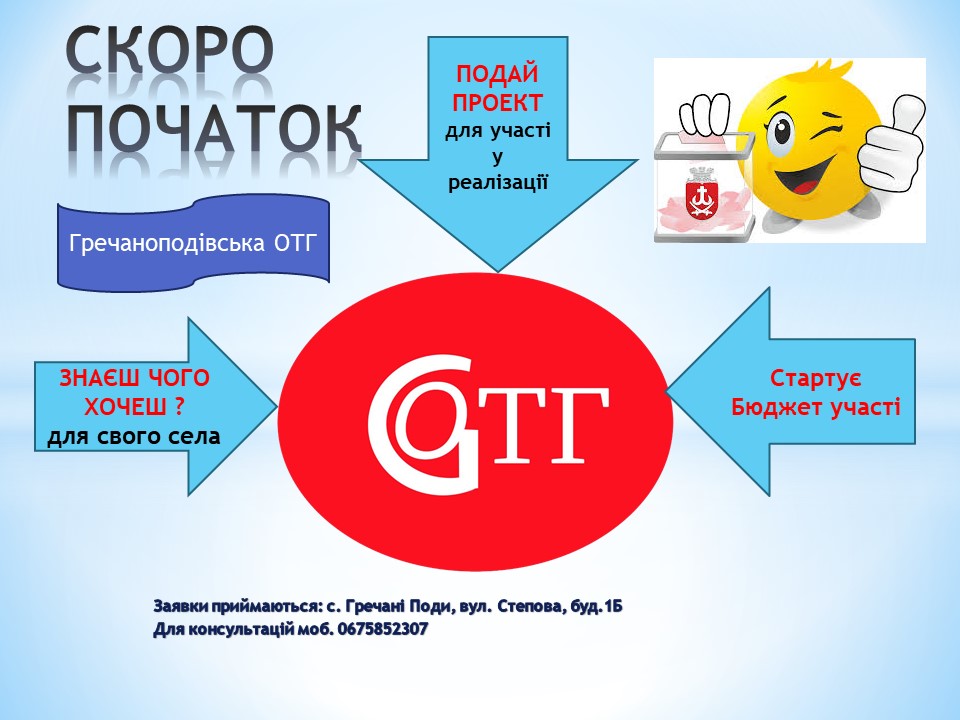 СКОРО ПОЧАТОК

ПОДАЙ ПРОЕКТ
для участі у реалізації

Гречаноподівська ОТГ

ЗНАЄШ ЧОГО ХОЧЕШ ?
для свого села

ОТГ

Стартує
Бюджет участі

Заявки приймаються: с. Гречані Поди, вул. Степова, буд.1Б
Для консультацій моб. 0675852307